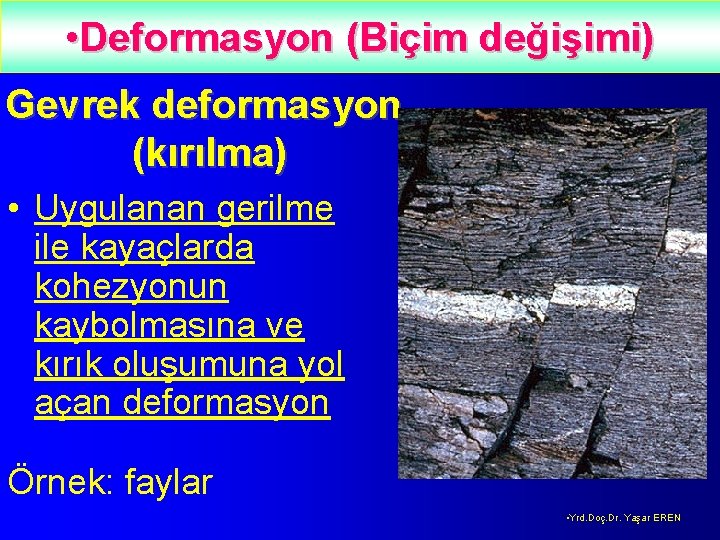 •Deformasyon (Biçim değişimi)

Gevrek deformasyon (kırılma)

• Uygulanan gerilme ile kayaçlarda kohezyonun kaybolmasına ve kırık oluşumuna yol açan deformasyon

Örnek: faylar

•Yrd.Doç.Dr. Yaşar EREN